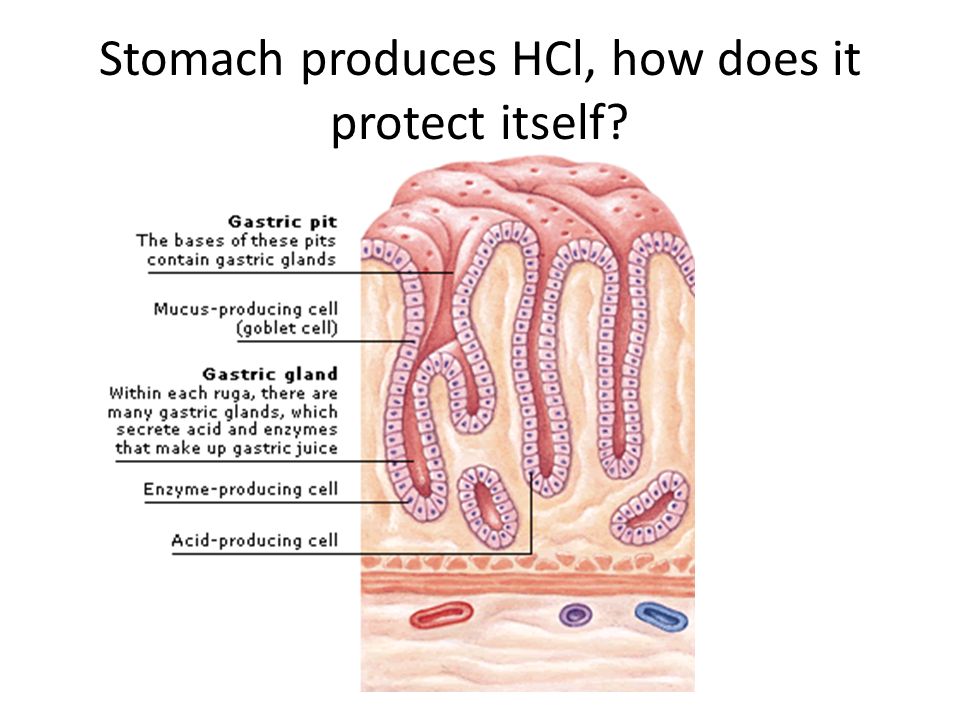 Stomach produces HCl, how does it protect itself?

Gastric pit
The bases of these pits contain gastric glands

Mucus-producing cell (goblet cell)

Gastric gland
Within each ruga, there are many gastric glands, which secrete acid and enzymes that make up gastric juice

Enzyme-producing cell

Acid-producing cell